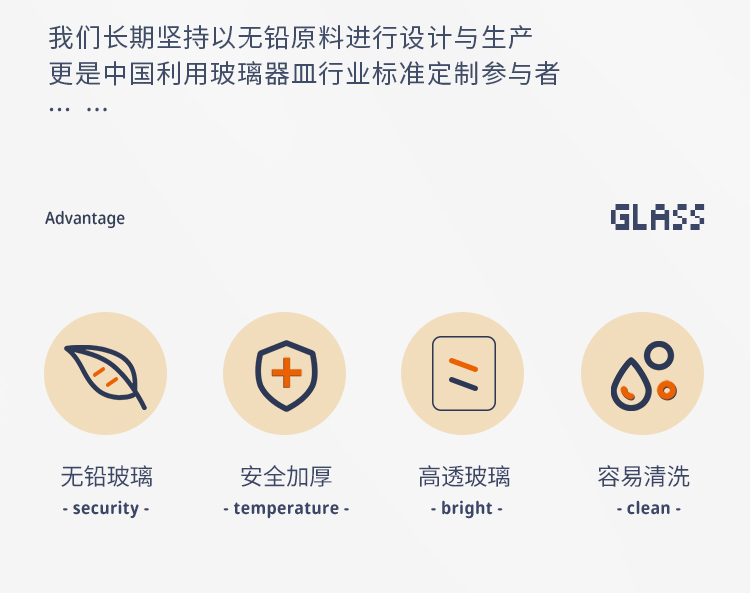 我们长期坚持以无铅原料进行设计与生产
更是中国利用玻璃器皿行业标准定制参与者
… …

Advantage

GLASS

无铅玻璃
- security -

安全加厚
- temperature -

高透玻璃
- bright -

容易清洗
- clean -